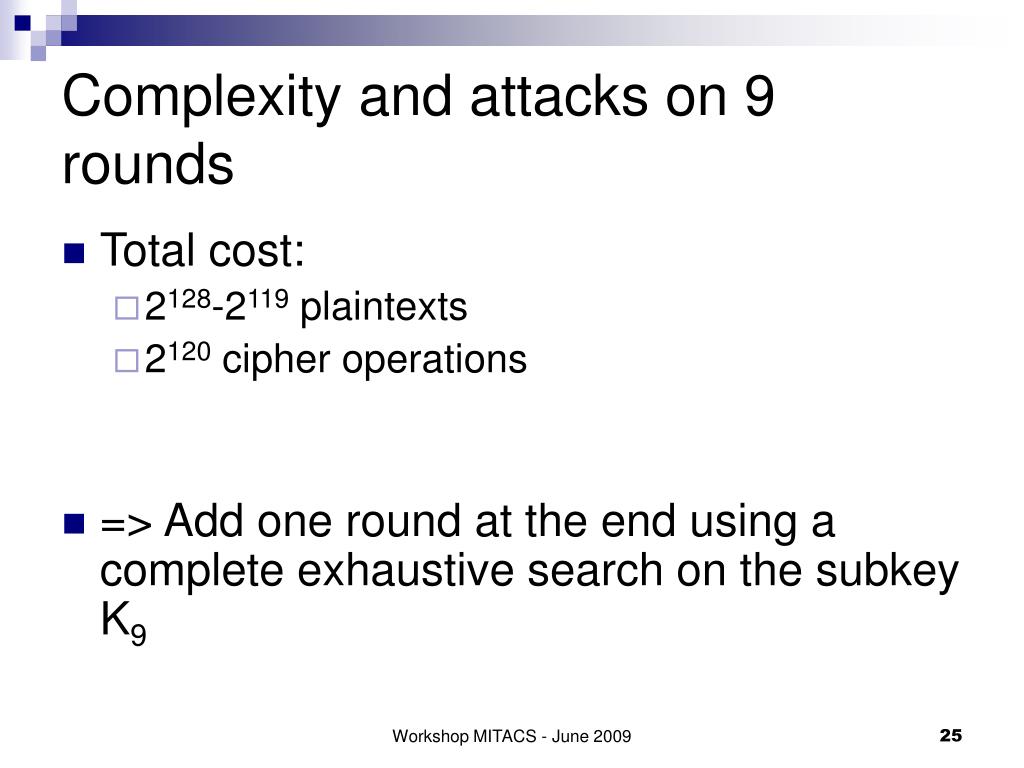 Complexity and attacks on 9 rounds

Total cost:
$2^{128}$-$2^{119}$ plaintexts
$2^{120}$ cipher operations

=> Add one round at the end using a complete exhaustive search on the subkey $K_9$

Workshop MITACS - June 2009

25